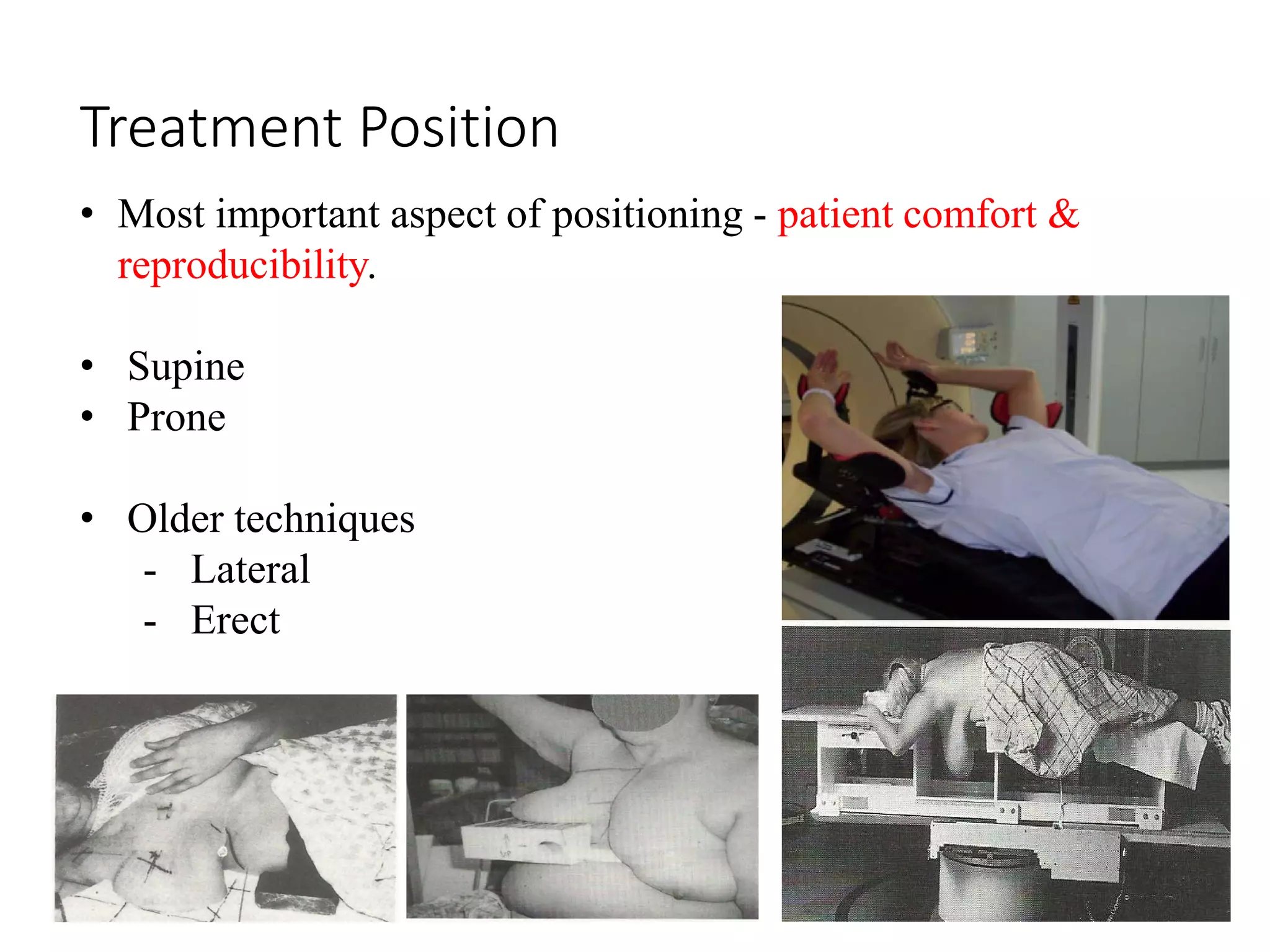 Treatment Position

• Most important aspect of positioning - patient comfort & reproducibility.

• Supine
• Prone

• Older techniques
- Lateral
- Erect